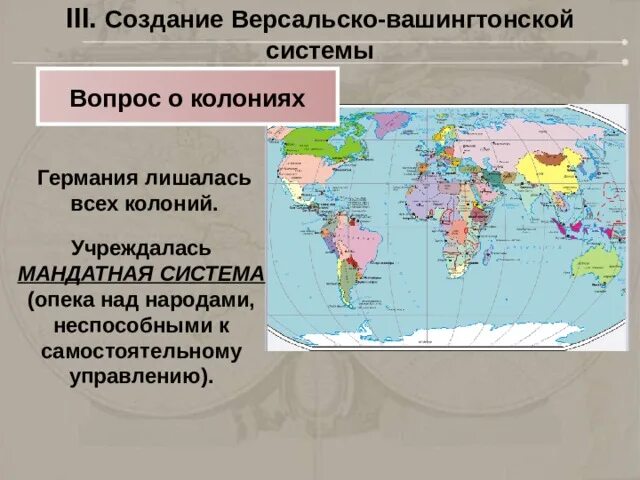 III. Создание Версальско-вашингтонской системы

Вопрос о колониях

Германия лишалась всех колоний.

Учреждалась МАНДАТНАЯ СИСТЕМА (опека над народами, неспособными к самостоятельному управлению).